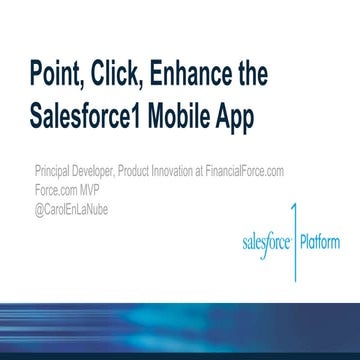 Point, Click, Enhance the Salesforce1 Mobile App

Principal Developer, Product Innovation at FinancialForce.com
Force.com MVP
@CarolEnLaNube

salesforce 1 Platform